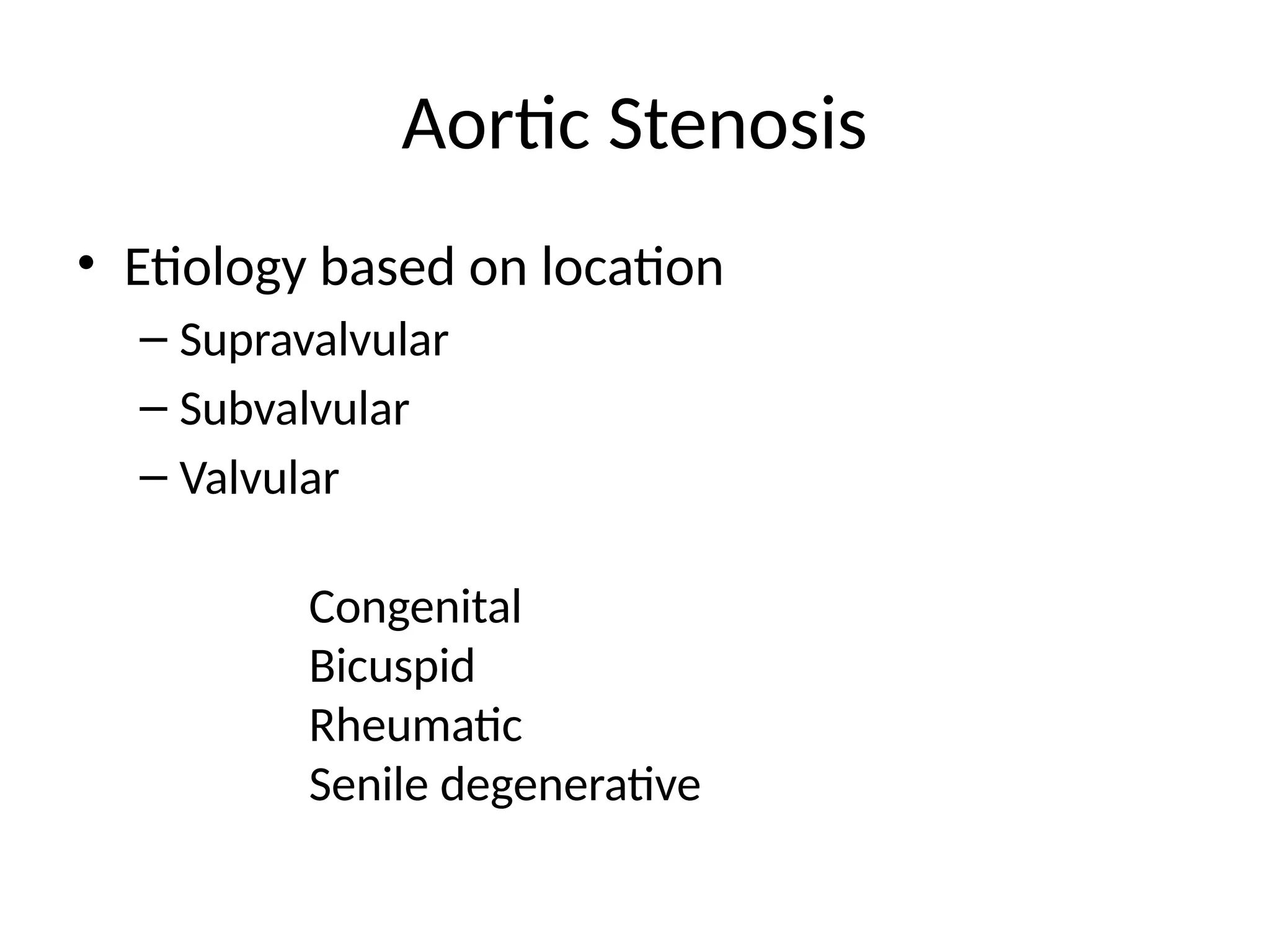 Aortic Stenosis

• Etiology based on location
  – Supravalvular
  – Subvalvular
  – Valvular

Congenital
Bicuspid
Rheumatic
Senile degenerative